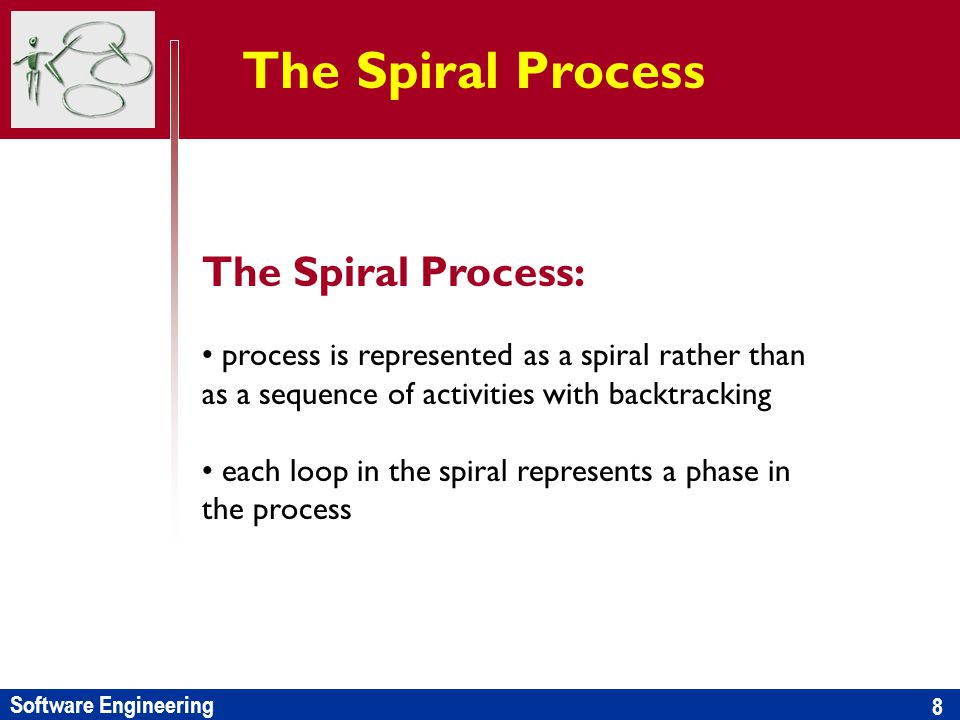 The Spiral Process

The Spiral Process:

• process is represented as a spiral rather than as a sequence of activities with backtracking

• each loop in the spiral represents a phase in the process

Software Engineering

8